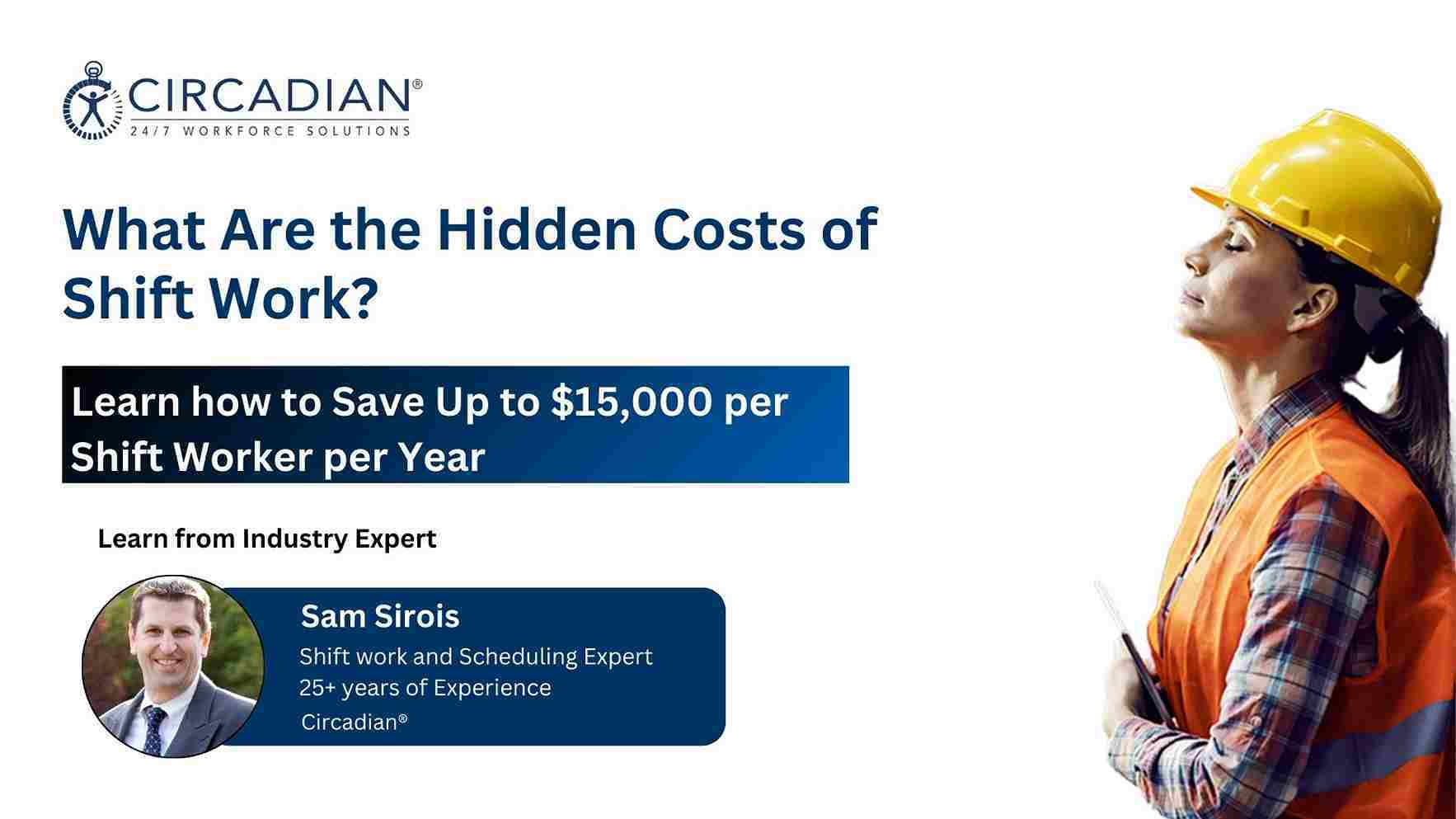 CIRCADIAN®
24/7 WORKFORCE SOLUTIONS

What Are the Hidden Costs of Shift Work?

Learn how to Save Up to \$15,000 per Shift Worker per Year

Learn from Industry Expert

Sam Sirois
Shift work and Scheduling Expert
25+ years of Experience
Circadian®